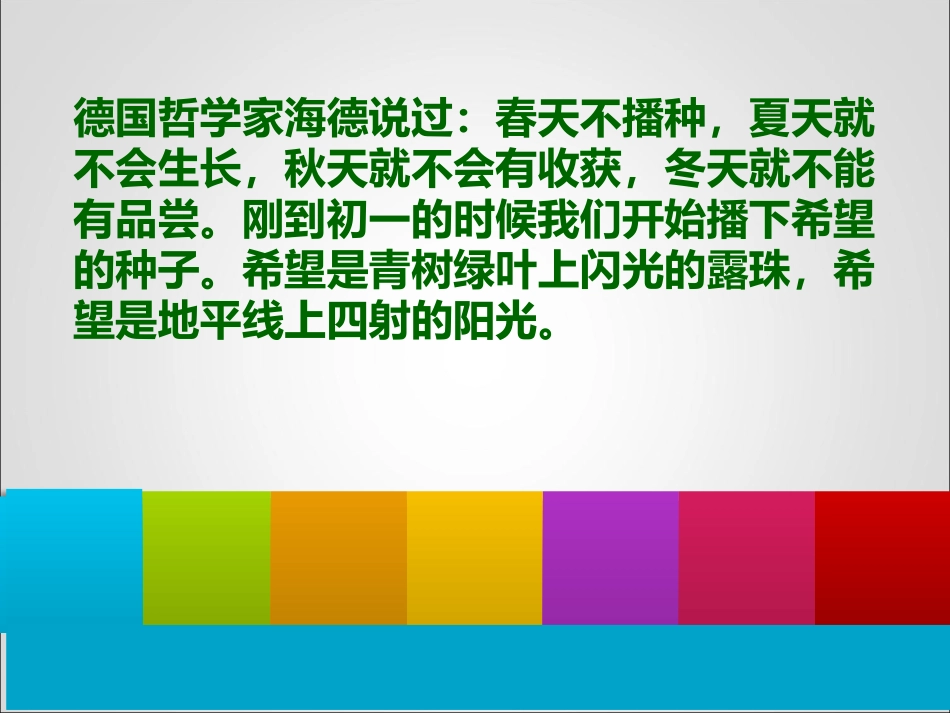 德国哲学家海德说过：春天不播种，夏天就不会生长，秋天就不会有收获，冬天就不能有品尝。刚到初一的时候我们开始播下希望的种子。希望是青树绿叶上闪光的露珠，希望是地平线上四射的阳光。